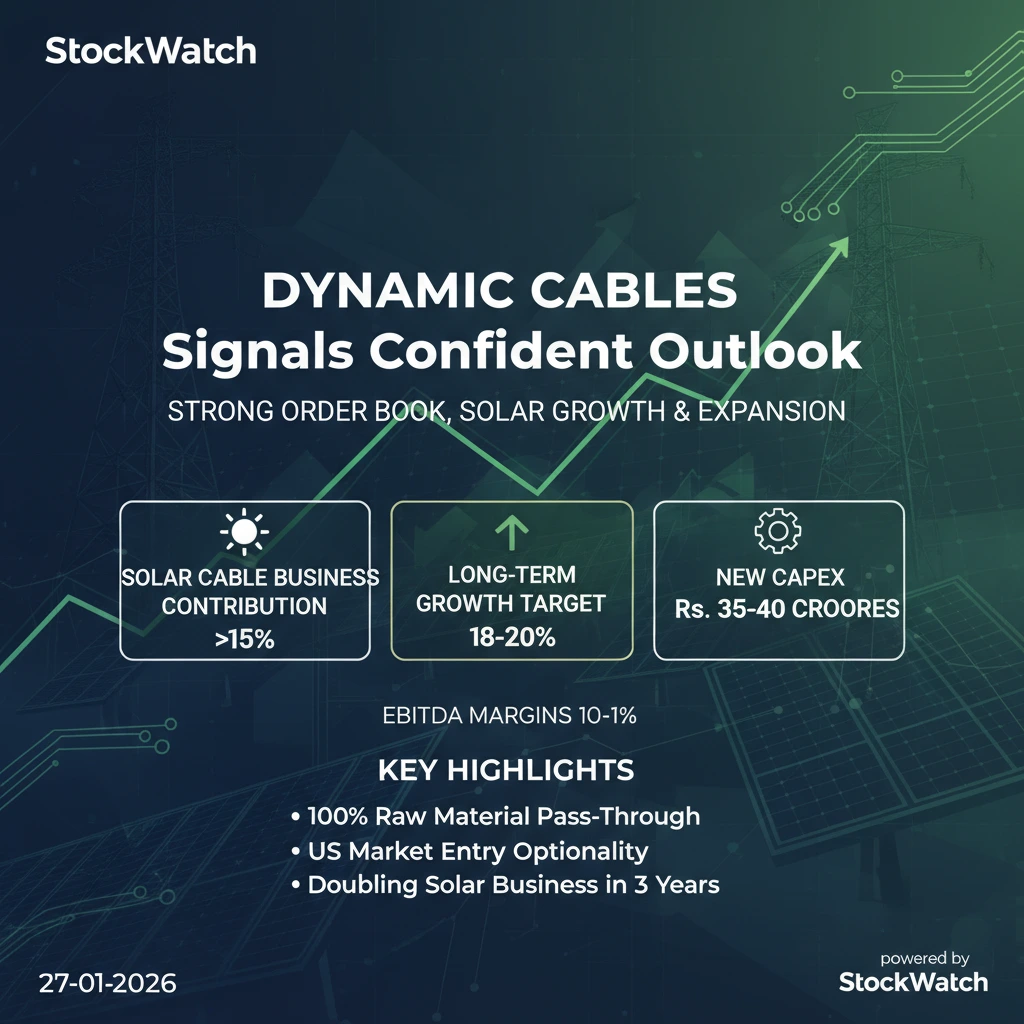 StockWatch

DYNAMIC CABLES
Signals Confident Outlook

STRONG ORDER BOOK, SOLAR GROWTH & EXPANSION

SOLAR CABLE BUSINESS CONTRIBUTION
>15%

LONG-TERM GROWTH TARGET
18-20%

NEW CAPEX
Rs. 35-40 CROORES

EBITDA MARGINS 10-1%

KEY HIGHLIGHTS
• 100% Raw Material Pass-Through
• US Market Entry Optionality
• Doubling Solar Business in 3 Years

27-01-2026

powered by
StockWatch